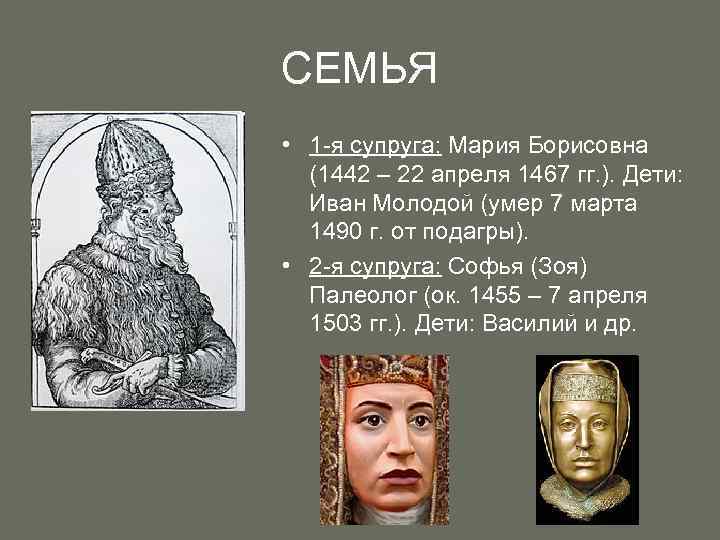 СЕМЬЯ

• 1-я супруга: Мария Борисовна (1442 – 22 апреля 1467 гг.). Дети: Иван Молодой (умер 7 марта 1490 г. от подагры).

• 2-я супруга: Софья (Зоя) Палеолог (ок. 1455 – 7 апреля 1503 гг.). Дети: Василий и др.